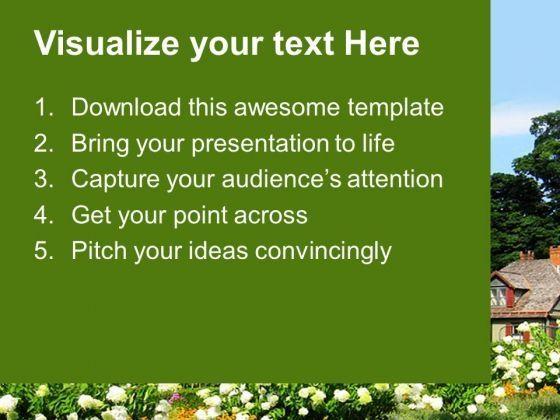 Visualize your text Here

1. Download this awesome template
2. Bring your presentation to life
3. Capture your audience's attention
4. Get your point across
5. Pitch your ideas convincingly